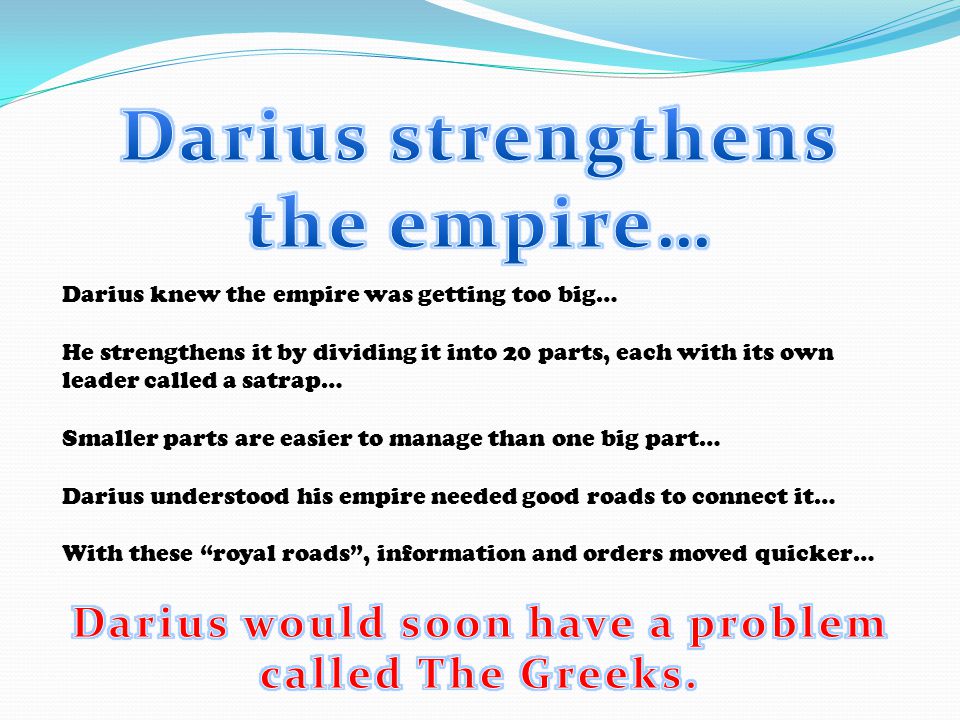 Darius strengthens the empire…

Darius knew the empire was getting too big…

He strengthens it by dividing it into 20 parts, each with its own leader called a satrap…

Smaller parts are easier to manage than one big part…

Darius understood his empire needed good roads to connect it…

With these “royal roads”, information and orders moved quicker…

Darius would soon have a problem called The Greeks.